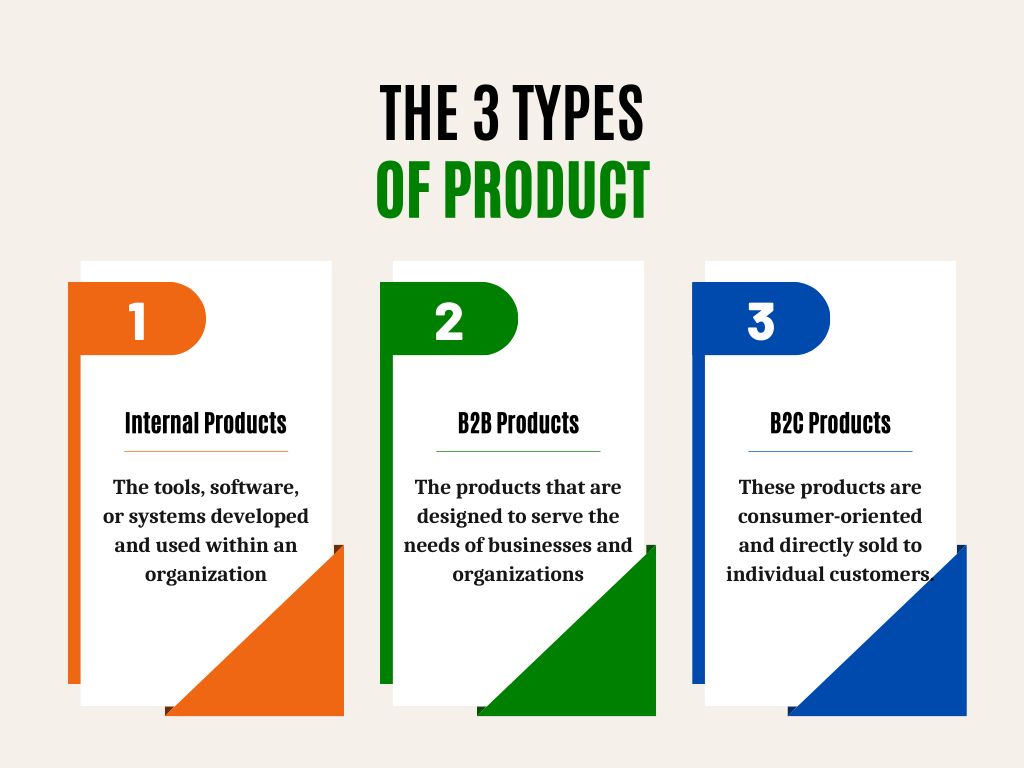 THE 3 TYPES
OF PRODUCT

1

Internal Products

The tools, software, or systems developed and used within an organization

2

B2B Products

The products that are designed to serve the needs of businesses and organizations

3

B2C Products

These products are consumer-oriented and directly sold to individual customers.